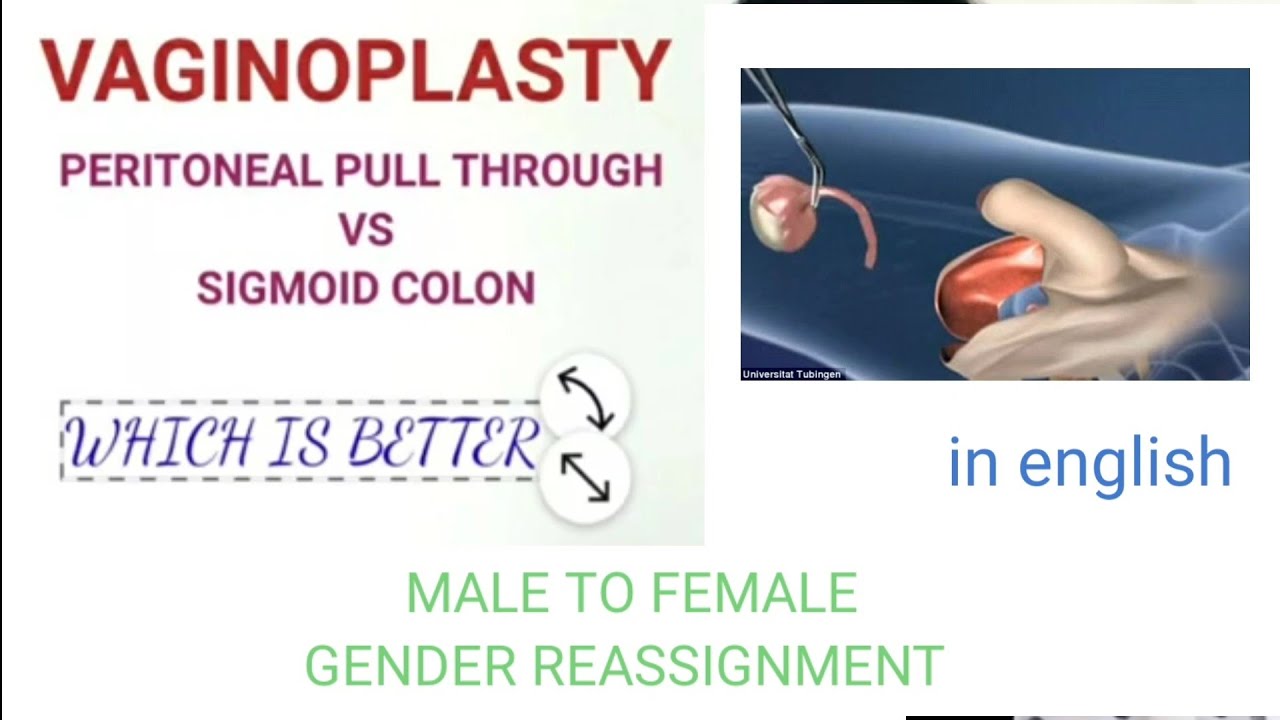 VAGINOPLASTY

PERITONEAL PULL THROUGH
VS
SIGMOID COLON

WHICH IS BETTER

Universitat Tubingen

in english

MALE TO FEMALE
GENDER REASSIGNMENT